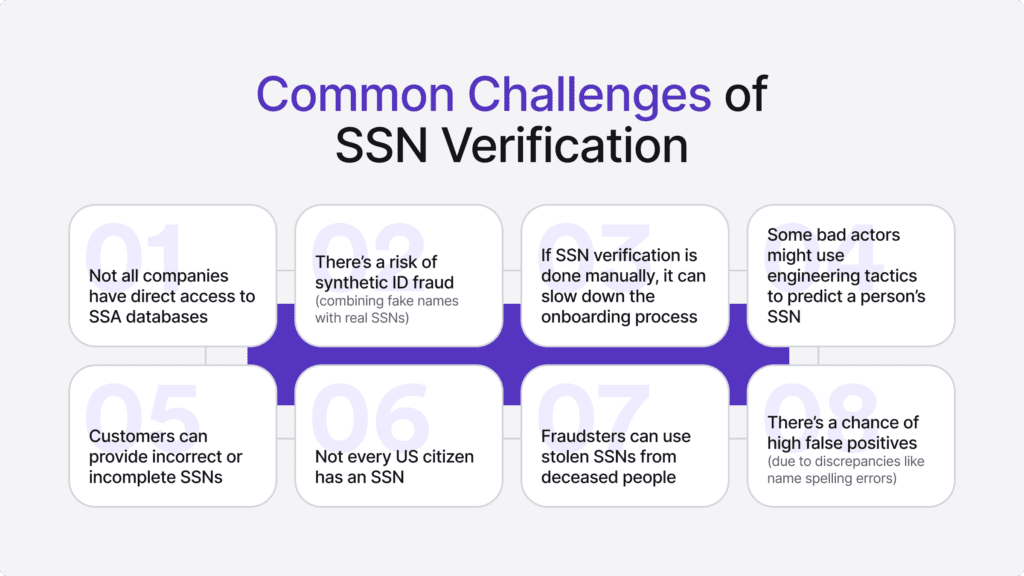 Common Challenges of SSN Verification

01
Not all companies have direct access to SSA databases

02
There's a risk of synthetic ID fraud (combining fake names with real SSNs)

03
If SSN verification is done manually, it can slow down the onboarding process

04
Some bad actors might use engineering tactics to predict a person's SSN

05
Customers can provide incorrect or incomplete SSNs

06
Not every US citizen has an SSN

07
Fraudsters can use stolen SSNs from deceased people

08
There's a chance of high false positives (due to discrepancies like name spelling errors)